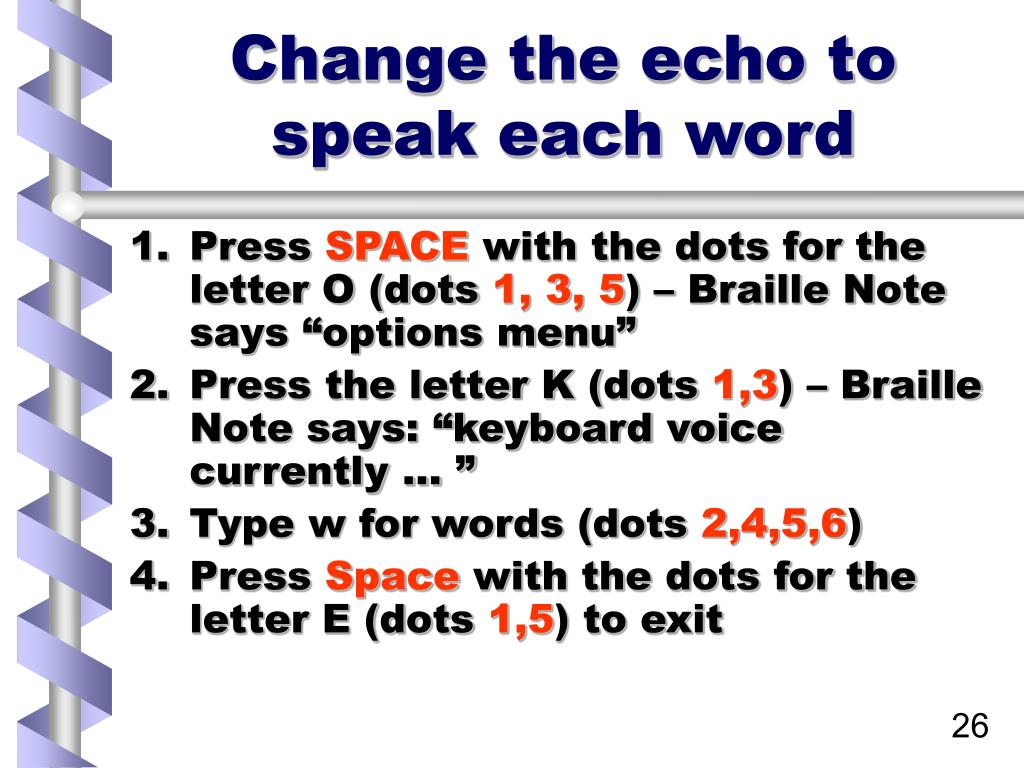 Change the echo to speak each word

1. Press SPACE with the dots for the letter O (dots 1, 3, 5) – Braille Note says “options menu”
2. Press the letter K (dots 1,3) – Braille Note says: “keyboard voice currently … ”
3. Type w for words (dots 2,4,5,6)
4. Press Space with the dots for the letter E (dots 1,5) to exit

26